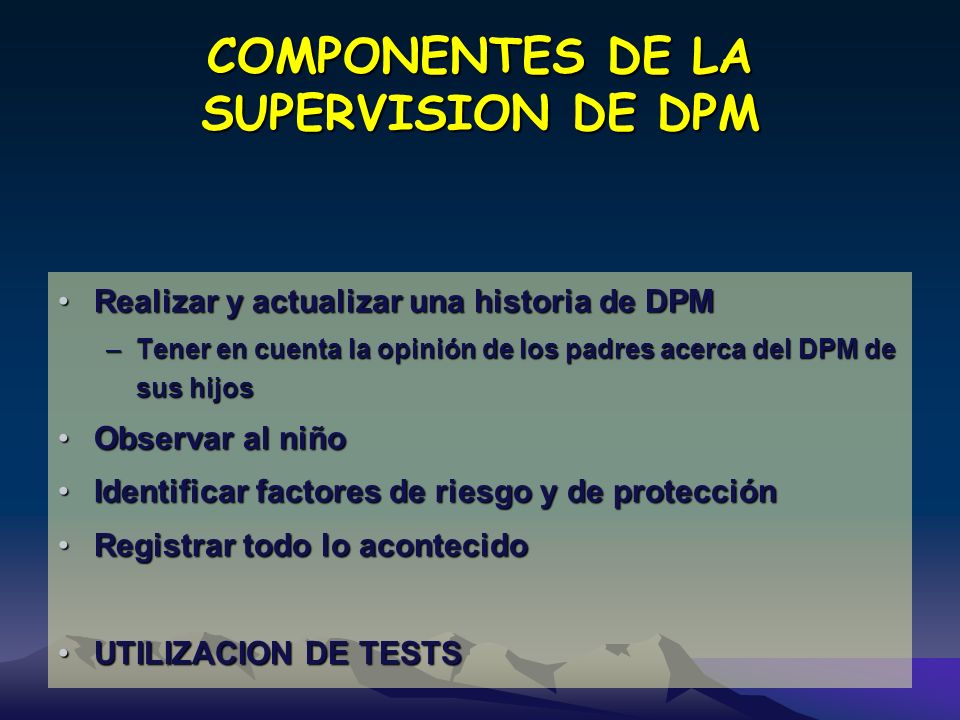 COMPONENTES DE LA SUPERVISION DE DPM

• Realizar y actualizar una historia de DPM
– Tener en cuenta la opinión de los padres acerca del DPM de sus hijos
• Observar al niño
• Identificar factores de riesgo y de protección
• Registrar todo lo acontecido

• UTILIZACION DE TESTS